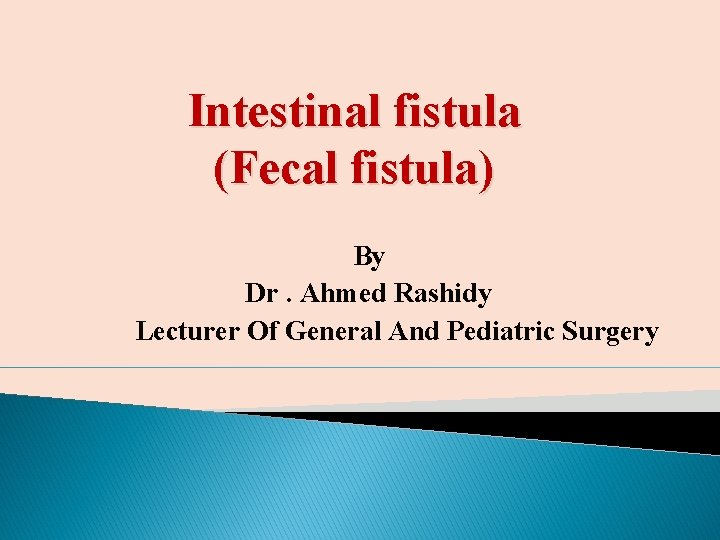 Intestinal fistula
(Fecal fistula)

By
Dr . Ahmed Rashidy
Lecturer Of General And Pediatric Surgery